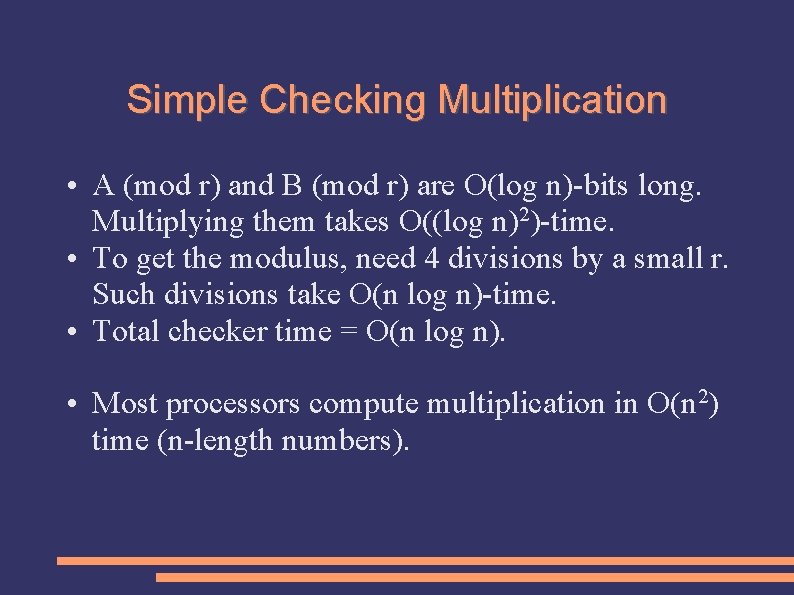 Simple Checking Multiplication

• A (mod r) and B (mod r) are O(log n)-bits long. Multiplying them takes O((log n)$^2$)-time.
• To get the modulus, need 4 divisions by a small r. Such divisions take O(n log n)-time.
• Total checker time = O(n log n).

• Most processors compute multiplication in O(n$^2$) time (n-length numbers).